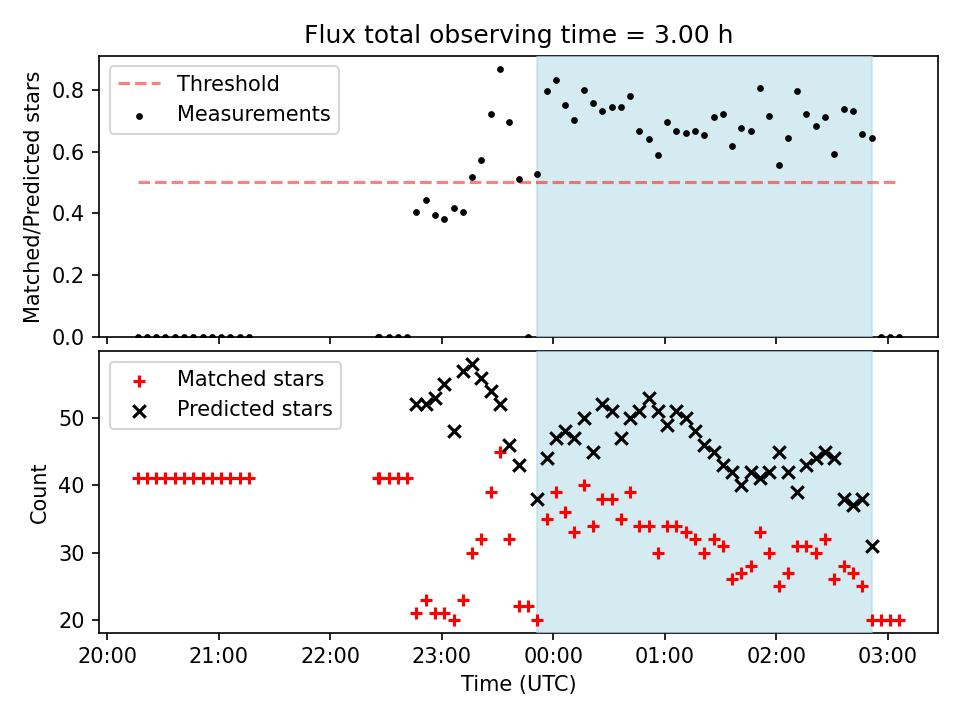 Flux total observing time = 3.00 h

Threshold
Measurements

Matched/Predicted stars

0.8
0.6
0.4
0.2
0.0

Matched stars
Predicted stars

Count

50
40
30
20

20:00
21:00
22:00
23:00
00:00
01:00
02:00
03:00

Time (UTC)